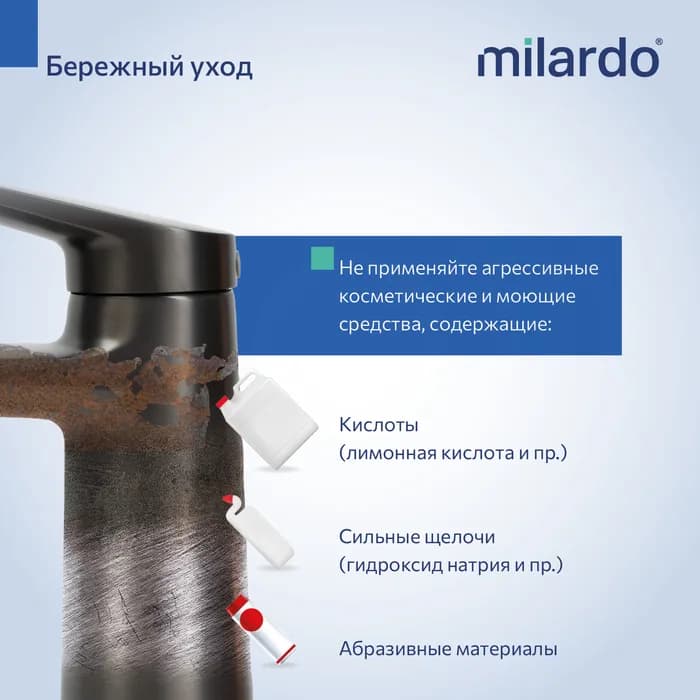 Бережный уход

milardo®

Не применяйте агрессивные косметические и моющие средства, содержащие:

Кислоты
(лимонная кислота и пр.)

Сильные щелочи
(гидроксид натрия и пр.)

Абразивные материалы